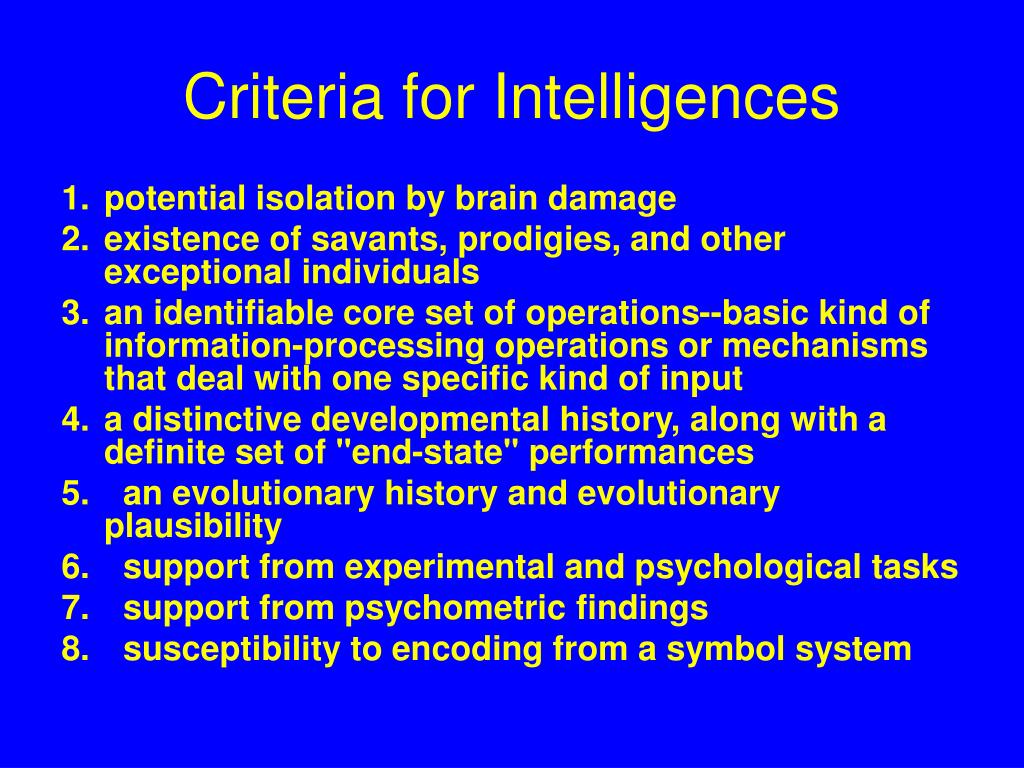 Criteria for Intelligences

1. potential isolation by brain damage
2. existence of savants, prodigies, and other exceptional individuals
3. an identifiable core set of operations--basic kind of information-processing operations or mechanisms that deal with one specific kind of input
4. a distinctive developmental history, along with a definite set of "end-state" performances
5. an evolutionary history and evolutionary plausibility
6. support from experimental and psychological tasks
7. support from psychometric findings
8. susceptibility to encoding from a symbol system